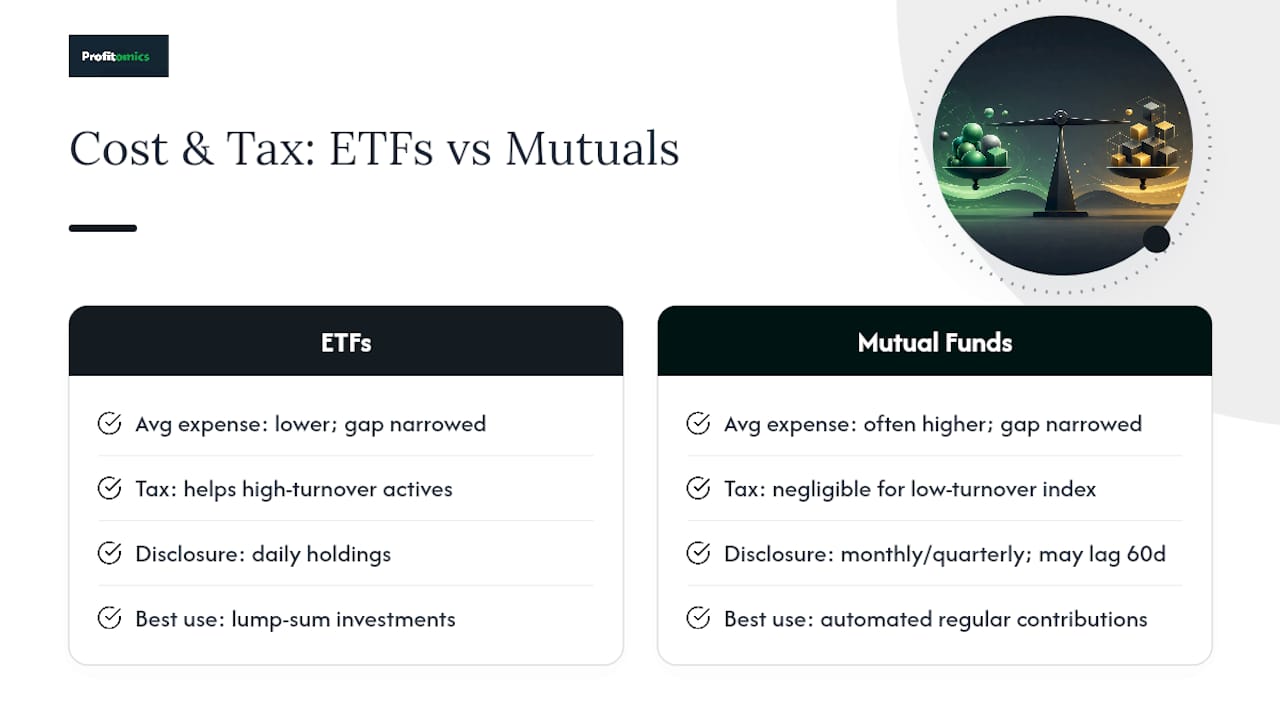 Profitomics

Cost & Tax: ETFs vs Mutuals

ETFs

Avg expense: lower; gap narrowed

Tax: helps high-turnover actives

Disclosure: daily holdings

Best use: lump-sum investments

Mutual Funds

Avg expense: often higher; gap narrowed

Tax: negligible for low-turnover index

Disclosure: monthly/quarterly; may lag 60d

Best use: automated regular contributions